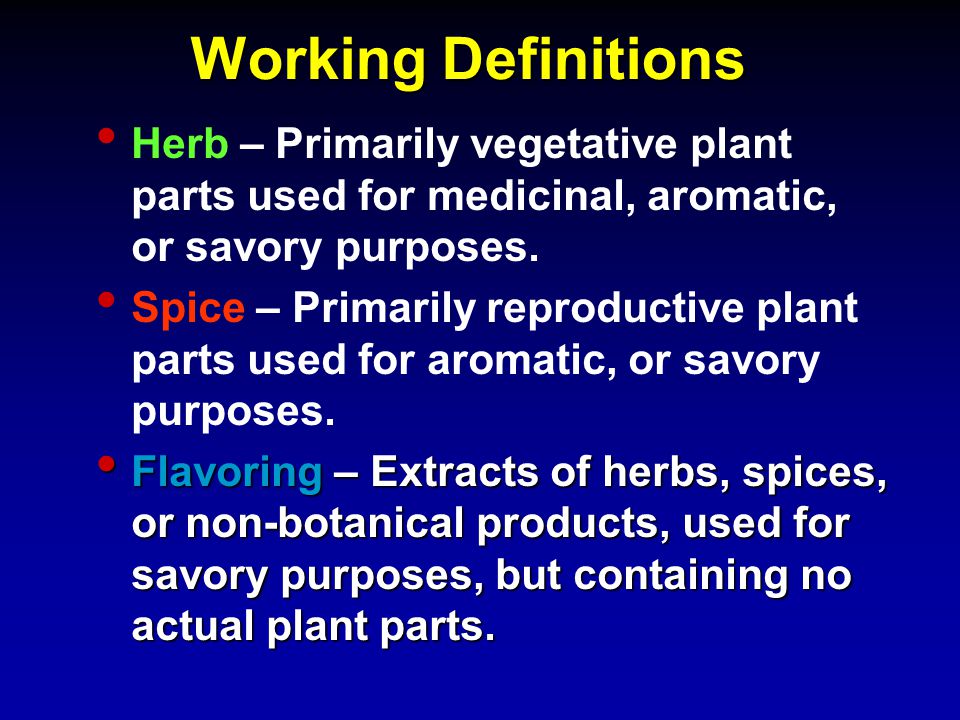 Working Definitions

• Herb – Primarily vegetative plant parts used for medicinal, aromatic, or savory purposes.

• Spice – Primarily reproductive plant parts used for aromatic, or savory purposes.

• Flavoring – Extracts of herbs, spices, or non-botanical products, used for savory purposes, but containing no actual plant parts.